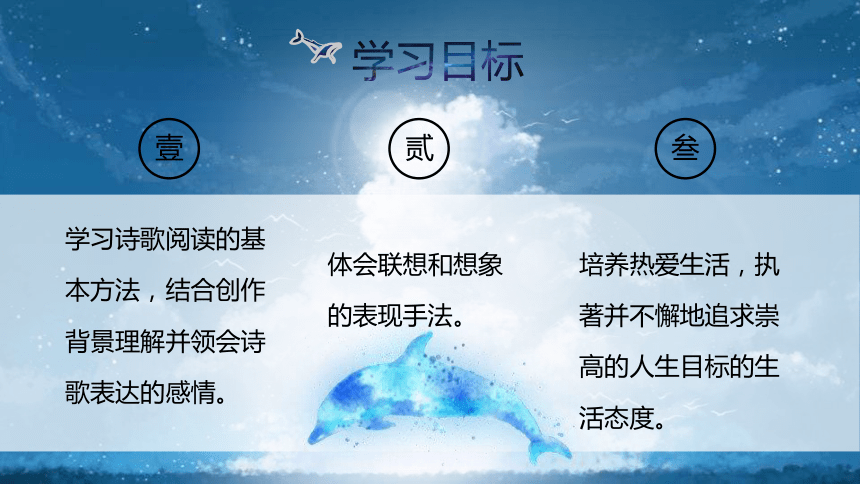 学习目标

壹

学习诗歌阅读的基本方法，结合创作背景理解并领会诗歌表达的感情。

贰

体会联想和想象的表现手法。

叁

培养热爱生活，执著并不懈地追求崇高的人生目标的生活态度。